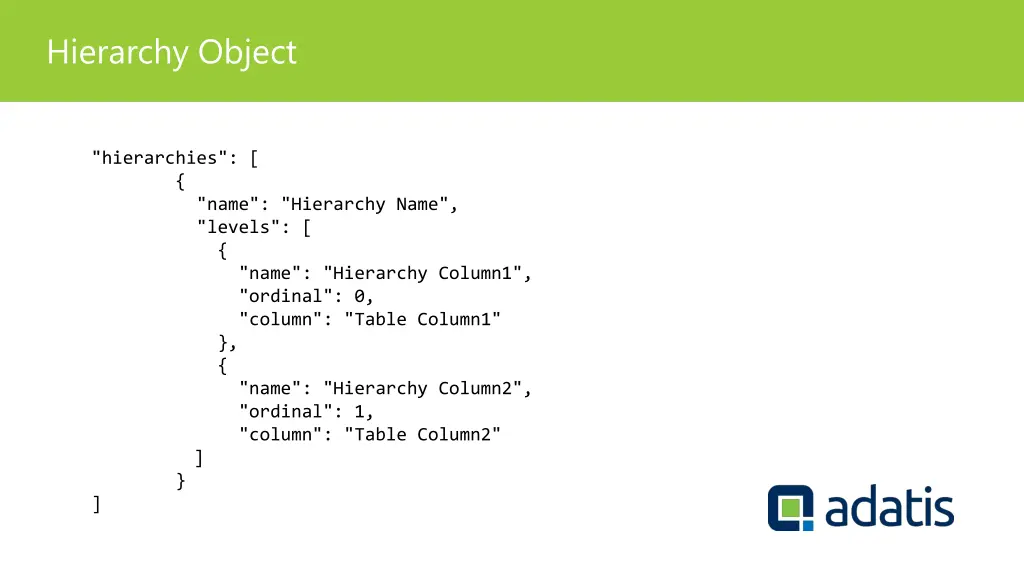 Hierarchy Object

"hierarchies": [
{
"name": "Hierarchy Name",
"levels": [
{
"name": "Hierarchy Column1",
"ordinal": 0,
"column": "Table Column1"
},
{
"name": "Hierarchy Column2",
"ordinal": 1,
"column": "Table Column2"
]
}
]

adatis